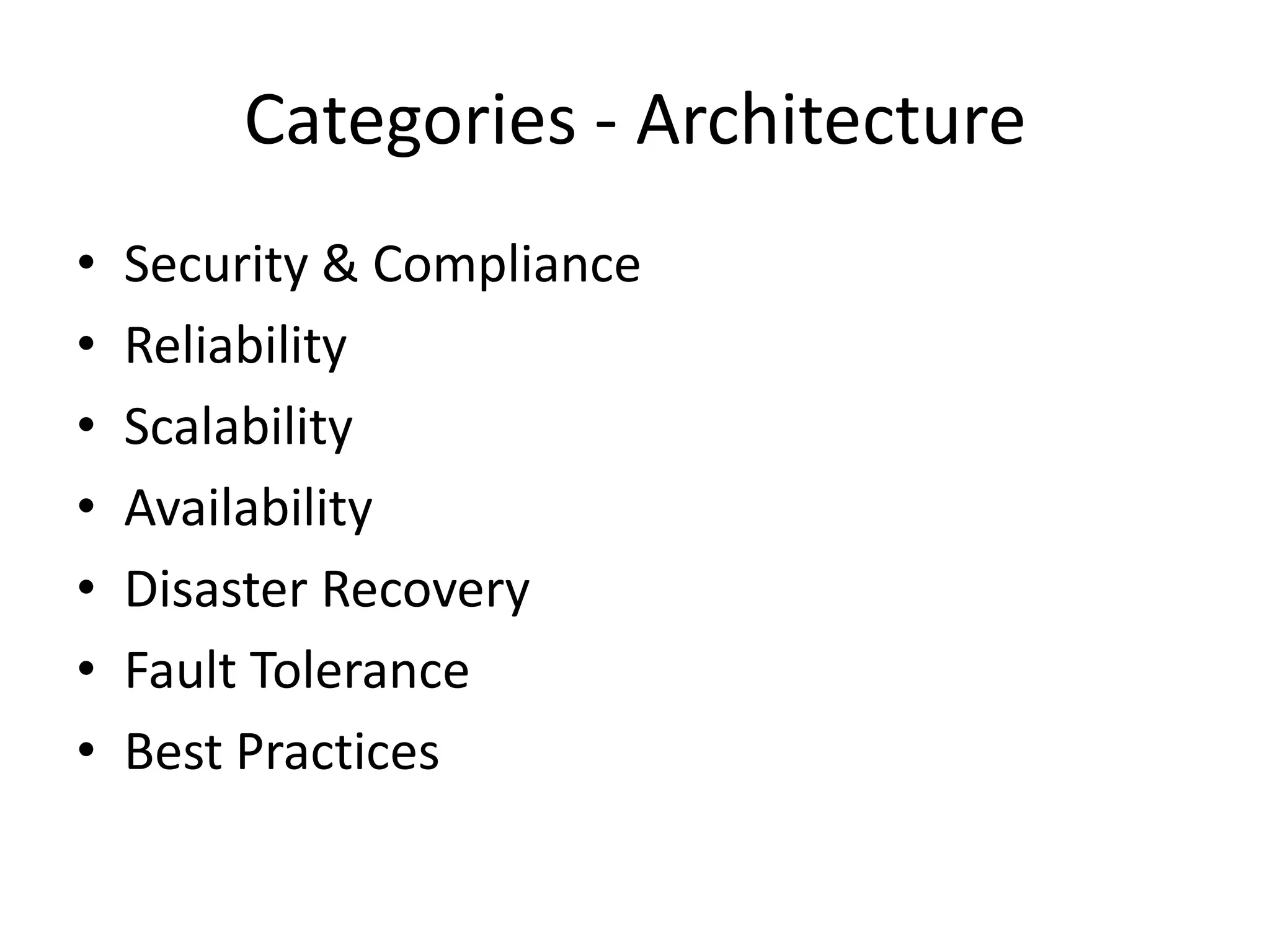 Categories - Architecture

• Security & Compliance
• Reliability
• Scalability
• Availability
• Disaster Recovery
• Fault Tolerance
• Best Practices